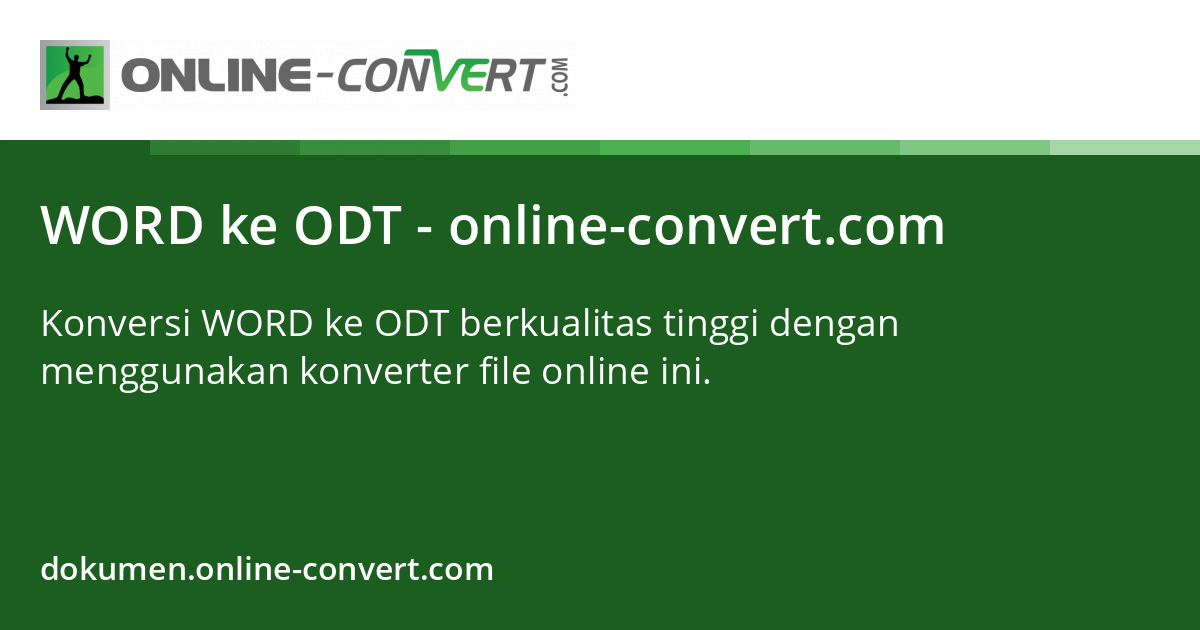 ONLINE-CONVERT.COM

WORD ke ODT - online-convert.com

Konversi WORD ke ODT berkualitas tinggi dengan menggunakan konverter file online ini.

dokumen.online-convert.com